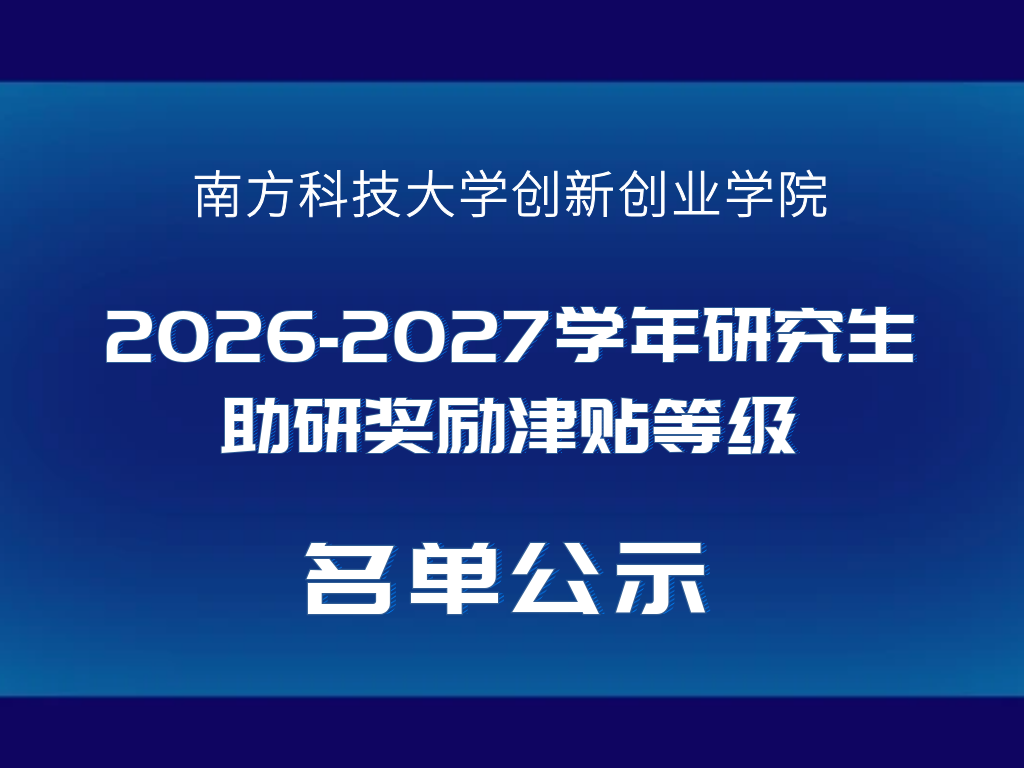 南方科技大学创新创业学院

2026-2027学年研究生助研奖励津贴等级

名单公示